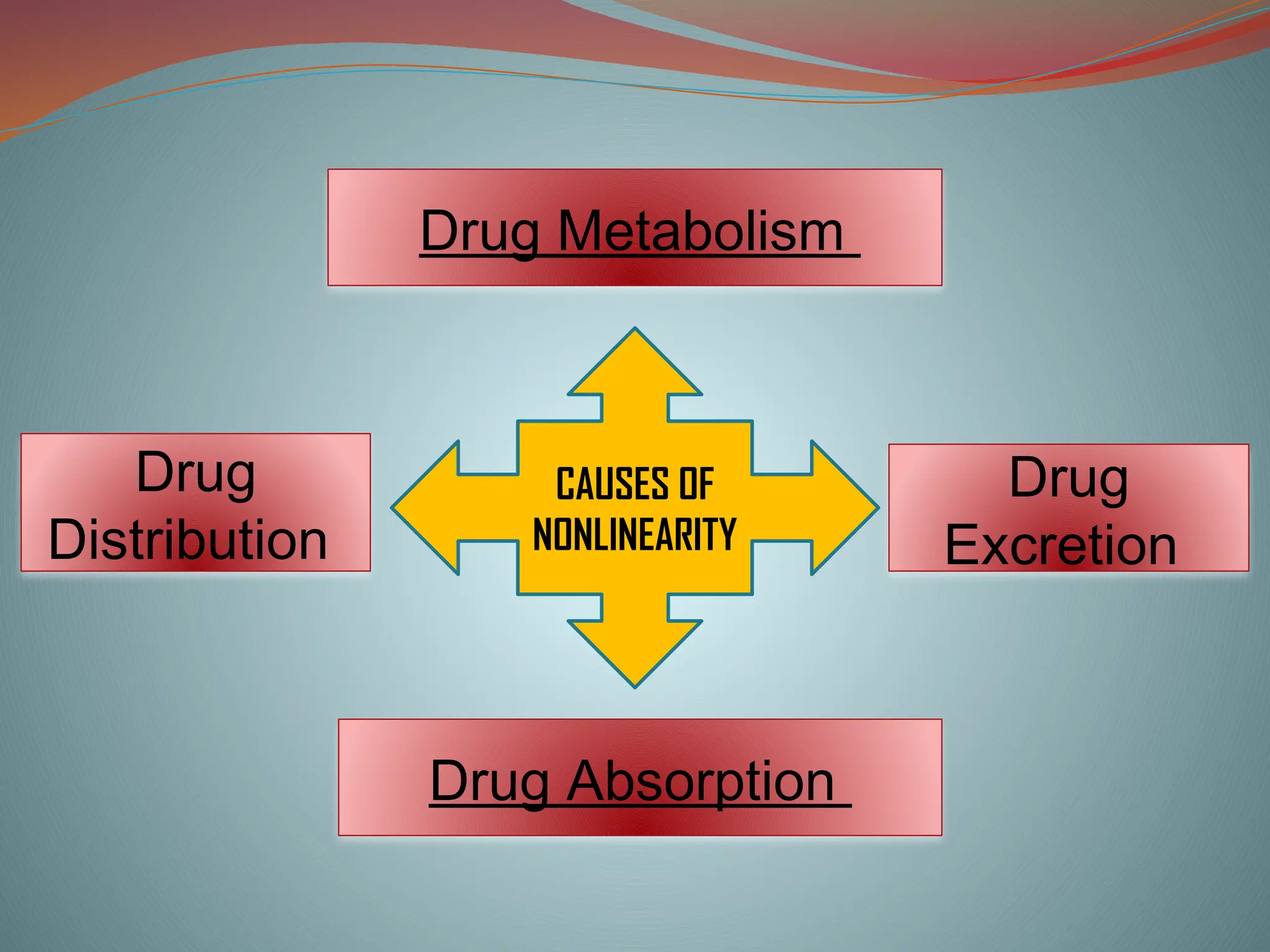 Drug Metabolism

Drug Distribution

CAUSES OF NONLINEARITY

Drug Excretion

Drug Absorption